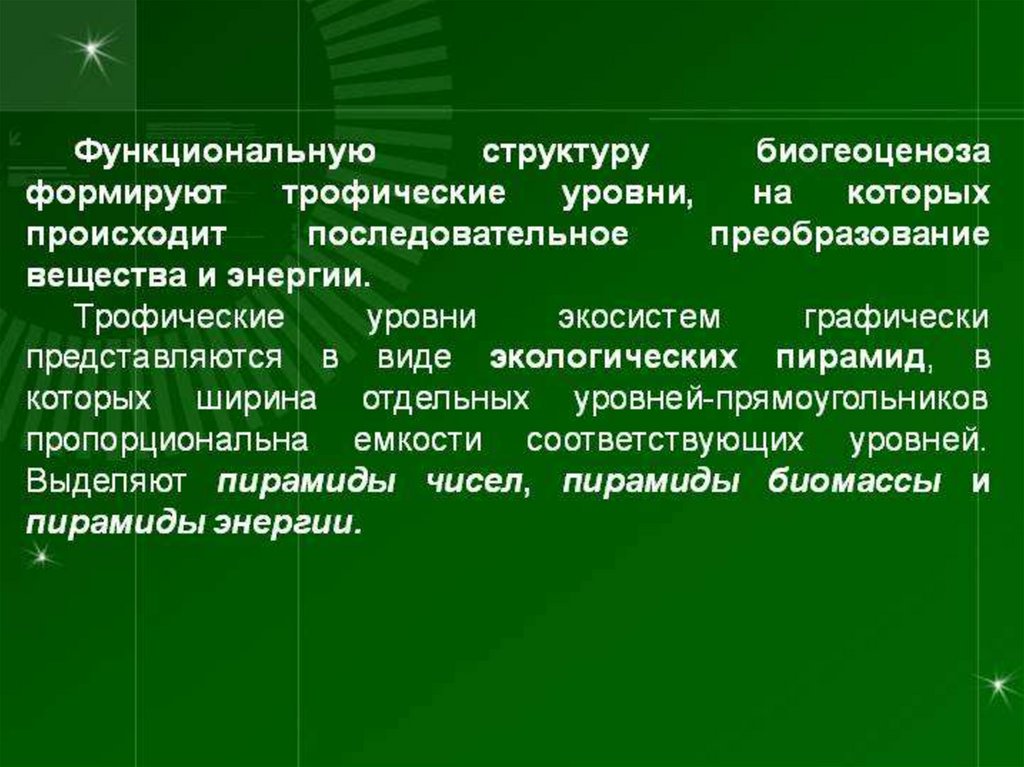 Функциональную структуру биогеоценоза формируют трофические уровни, на которых происходит последовательное преобразование вещества и энергии.

Трофические уровни экосистем графически представляются в виде экологических пирамид, в которых ширина отдельных уровней-прямоугольников пропорциональна емкости соответствующих уровней. Выделяют пирамиды чисел, пирамиды биомассы и пирамиды энергии.